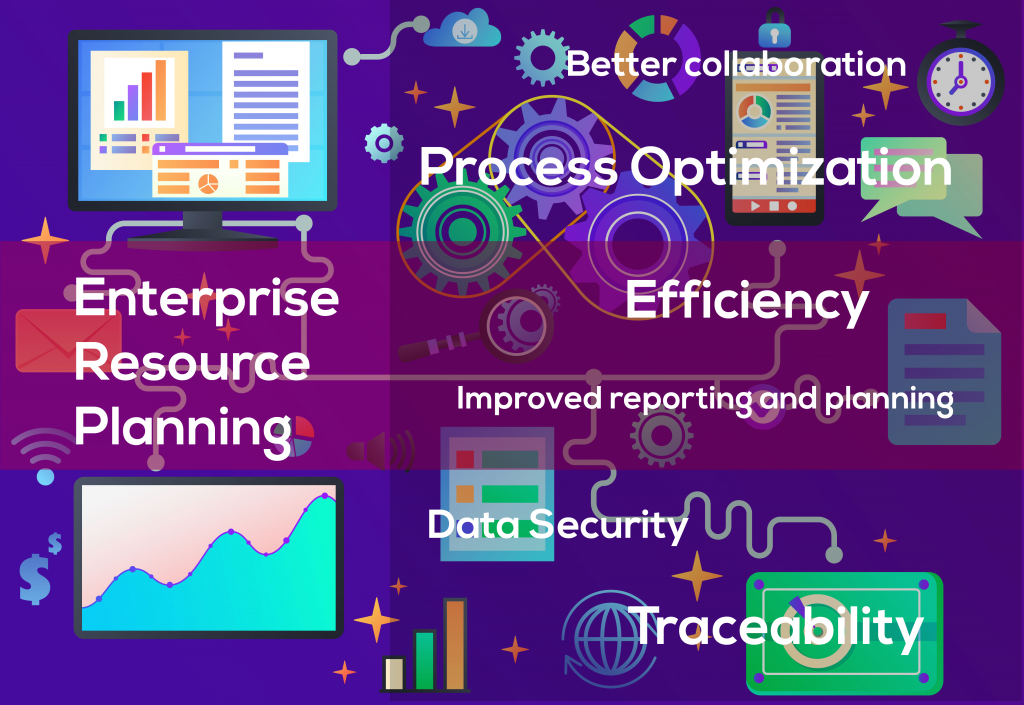 Better collaboration

Process Optimization

Enterprise Resource Planning

Efficiency

Improved reporting and planning

Data Security

Traceability